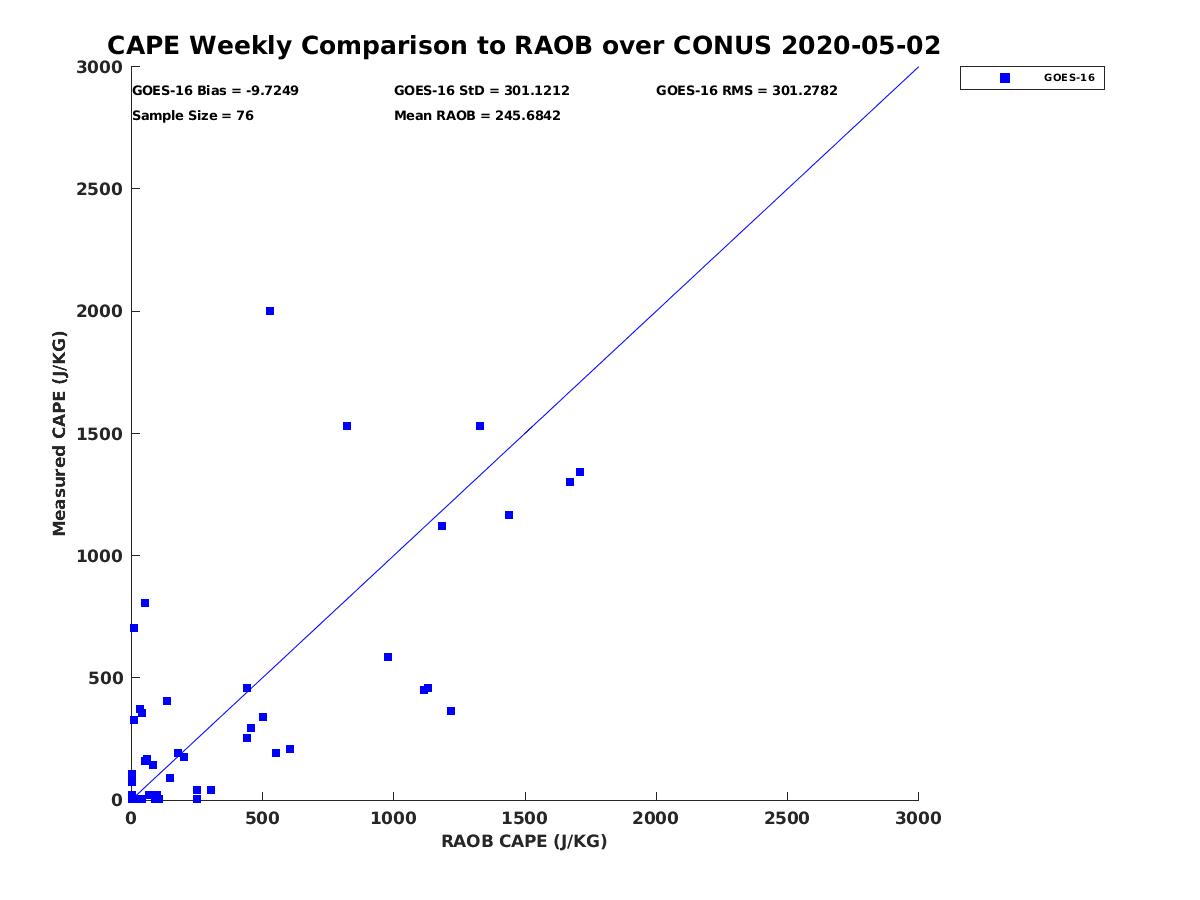 CAPE Weekly Comparison to RAOB over CONUS 2020-05-02

GOES-16 Bias = -9.7249
GOES-16 StD = 301.1212
GOES-16 RMS = 301.2782
Sample Size = 76
Mean RAOB = 245.6842

GOES-16

Measured CAPE (J/KG)

3000
2500
2000
1500
1000
500
0

0
500
1000
1500
2000
2500
3000

RAOB CAPE (J/KG)